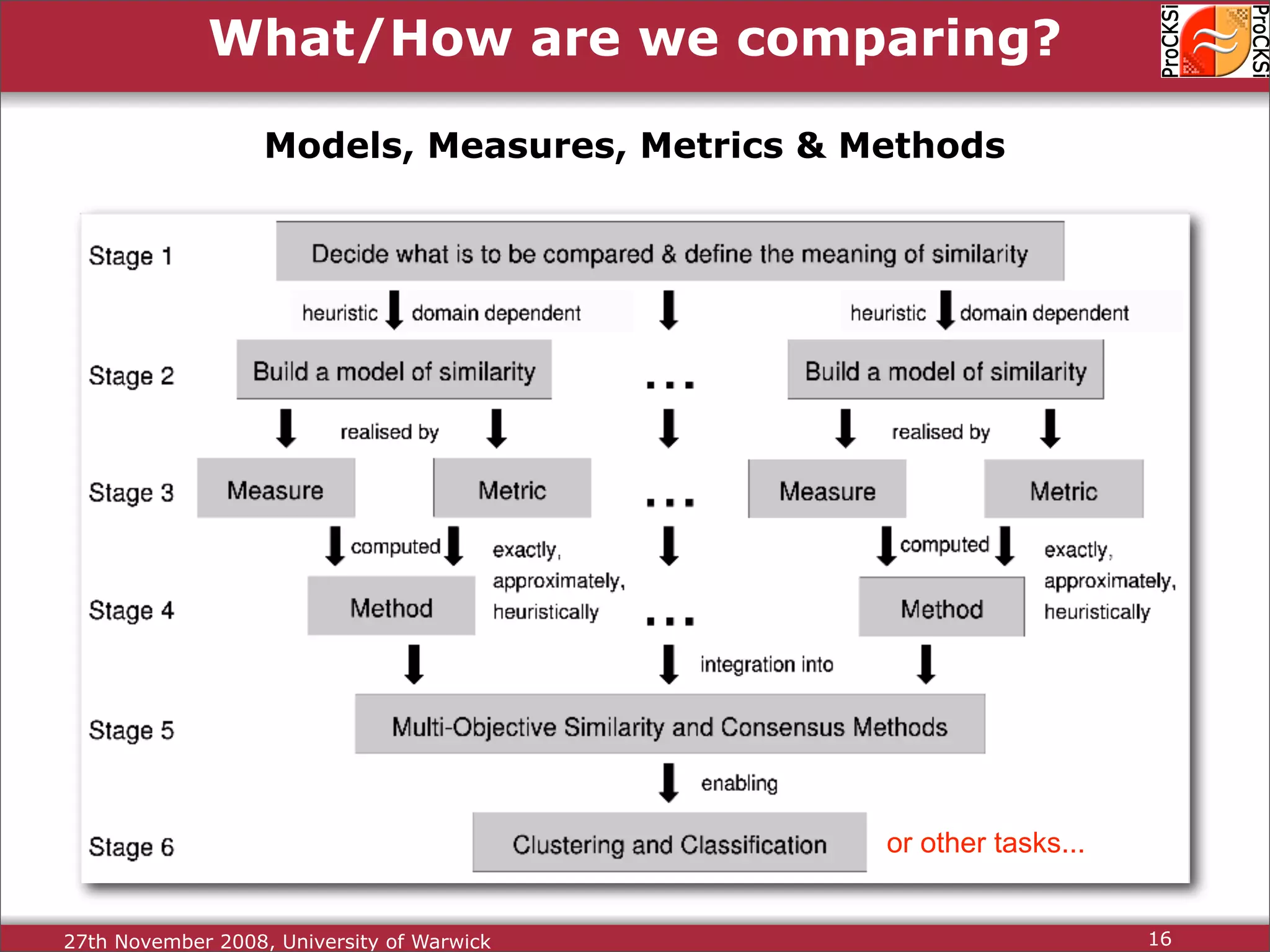 What/How are we comparing?

ProCKSi ProCKSi

Models, Measures, Metrics & Methods

Stage 1

Decide what is to be compared & define the meaning of similarity

heuristic domain dependent

heuristic domain dependent

Stage 2

Build a model of similarity

...

Build a model of similarity

realised by

realised by

Stage 3

Measure

Metric

...

Measure

Metric

computed

exactly, approximately, heuristically

computed

exactly, approximately, heuristically

Stage 4

Method

...

Method

integration into

Stage 5

Multi-Objective Similarity and Consensus Methods

enabling

Stage 6

Clustering and Classification

or other tasks...

27th November 2008, University of Warwick

16